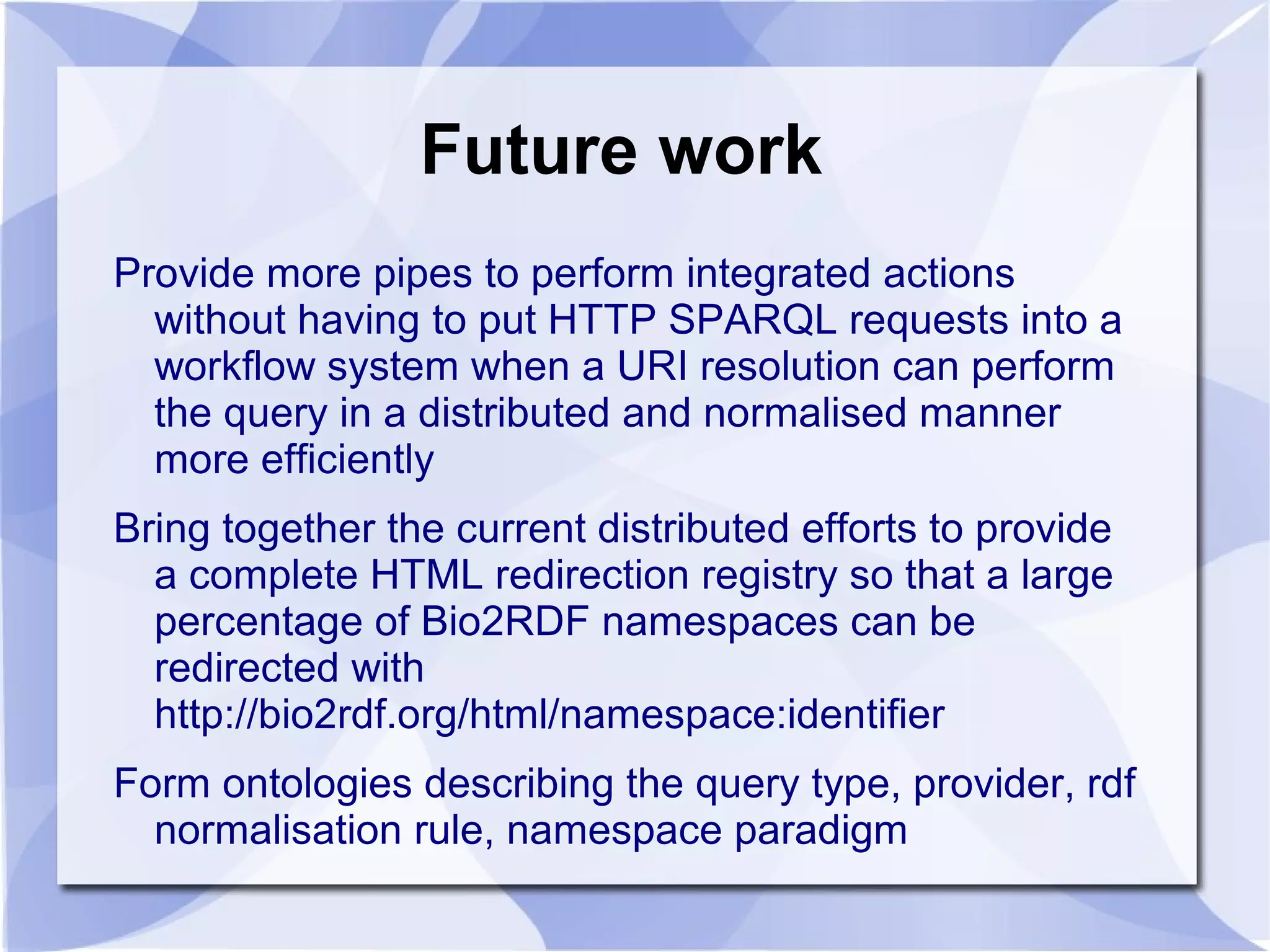 Future work

Provide more pipes to perform integrated actions without having to put HTTP SPARQL requests into a workflow system when a URI resolution can perform the query in a distributed and normalised manner more efficiently

Bring together the current distributed efforts to provide a complete HTML redirection registry so that a large percentage of Bio2RDF namespaces can be redirected with http://bio2rdf.org/html/namespace:identifier

Form ontologies describing the query type, provider, rdf normalisation rule, namespace paradigm